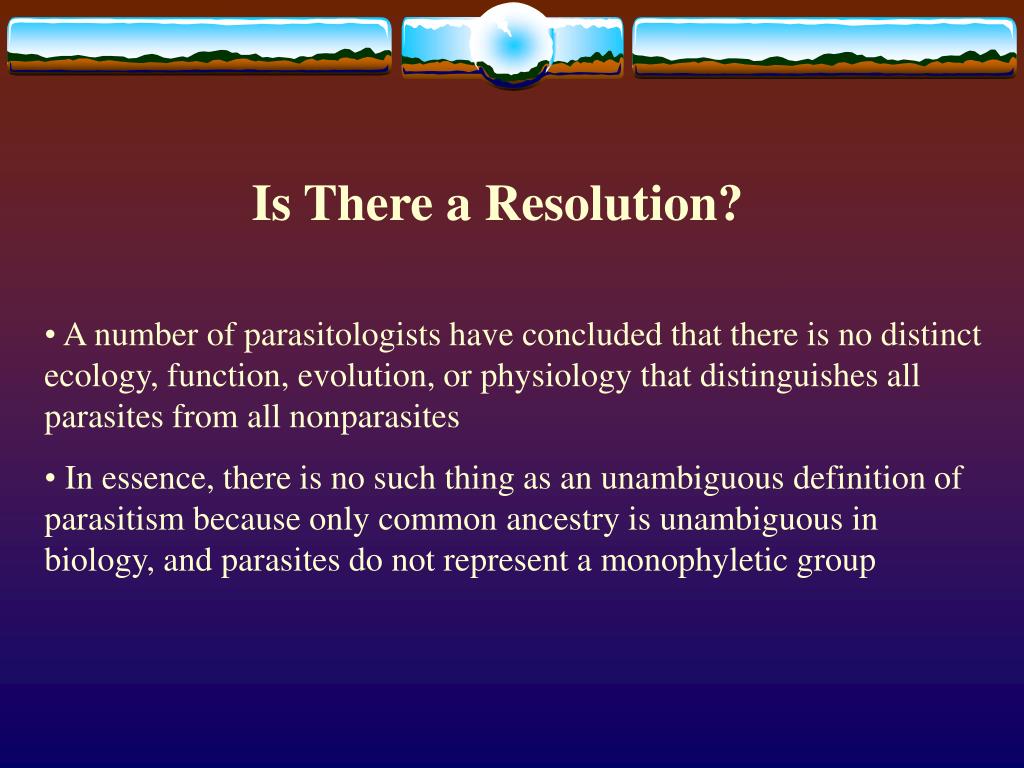 Is There a Resolution?

• A number of parasitologists have concluded that there is no distinct ecology, function, evolution, or physiology that distinguishes all parasites from all nonparasites

• In essence, there is no such thing as an unambiguous definition of parasitism because only common ancestry is unambiguous in biology, and parasites do not represent a monophyletic group